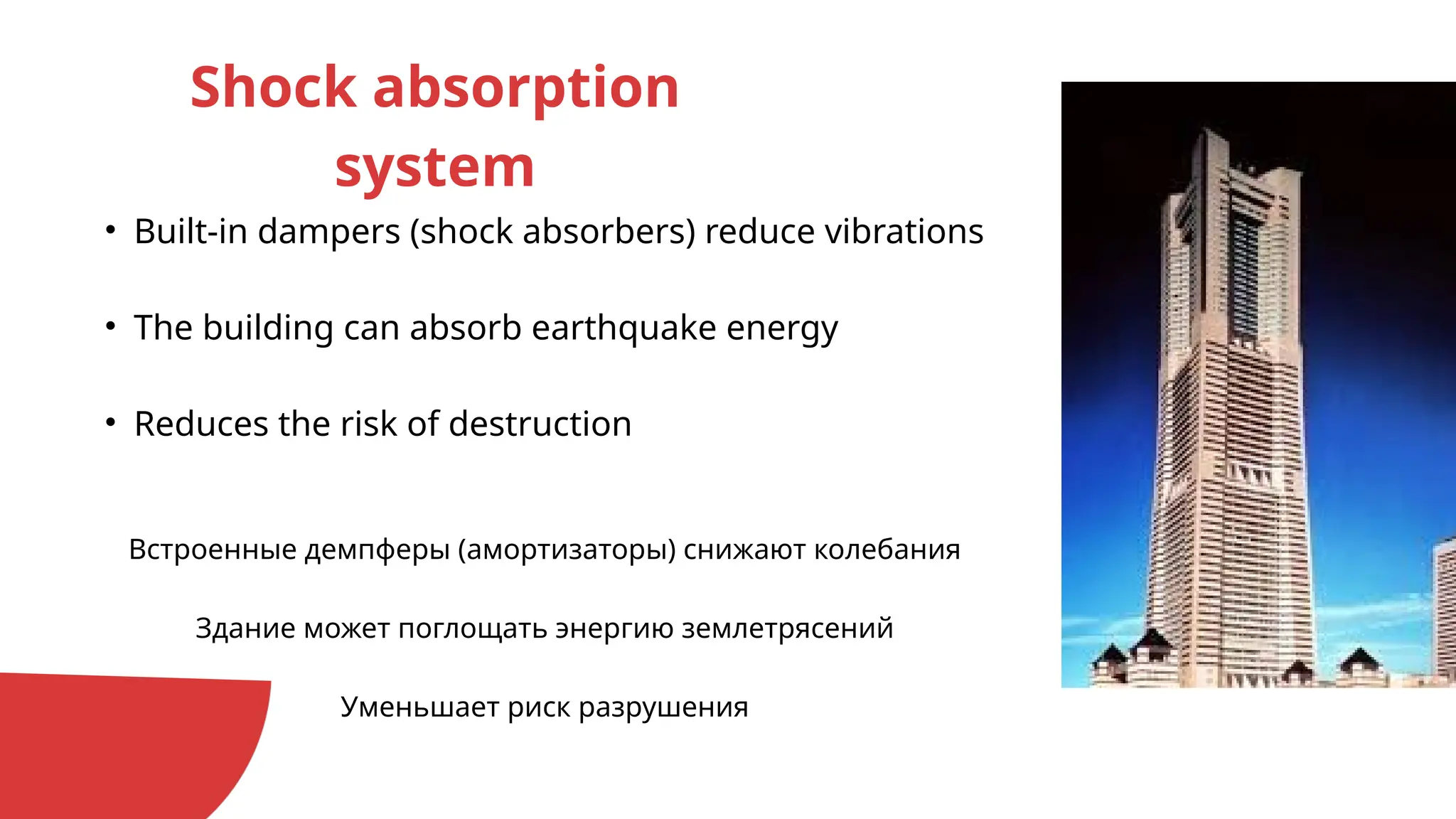 Shock absorption system

• Built-in dampers (shock absorbers) reduce vibrations

• The building can absorb earthquake energy

• Reduces the risk of destruction

Встроенные демпферы (амортизаторы) снижают колебания

Здание может поглощать энергию землетрясений

Уменьшает риск разрушения